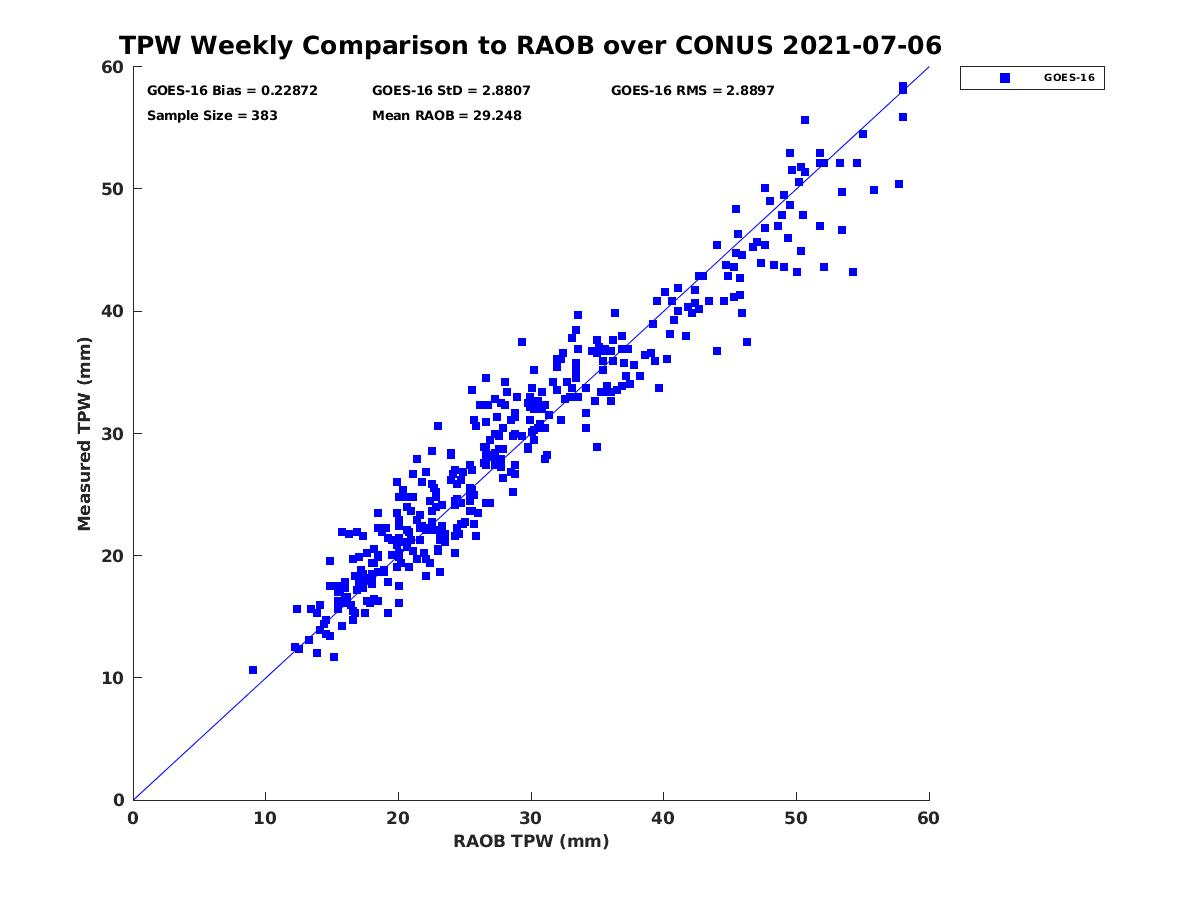 TPW Weekly Comparison to RAOB over CONUS 2021-07-06

GOES-16 Bias = 0.22872
GOES-16 StD = 2.8807
GOES-16 RMS = 2.8897
Sample Size = 383
Mean RAOB = 29.248

GOES-16

Measured TPW (mm)

60
50
40
30
20
10
0

0
10
20
30
40
50
60

RAOB TPW (mm)